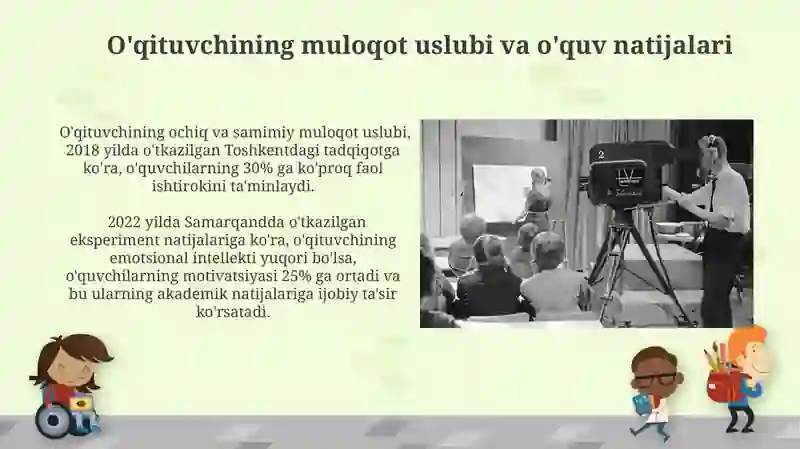 O'qituvchining muloqot uslubi va o'quv natijalari

O'qituvchining ochiq va samimiy muloqot uslubi, 2018 yilda o'tkazilgan Toshkentdagi tadqiqotga ko'ra, o'quvchilarning 30% ga ko'proq faol ishtirokini ta'minlaydi.

2022 yilda Samarqandda o'tkazilgan eksperiment natijalariga ko'ra, o'qituvchining emotsional intellekti yuqori bo'lsa, o'quvchilarning motivatsiyasi 25% ga ortadi va bu ularning akademik natijalariga ijobiy ta'sir ko'rsatadi.

2